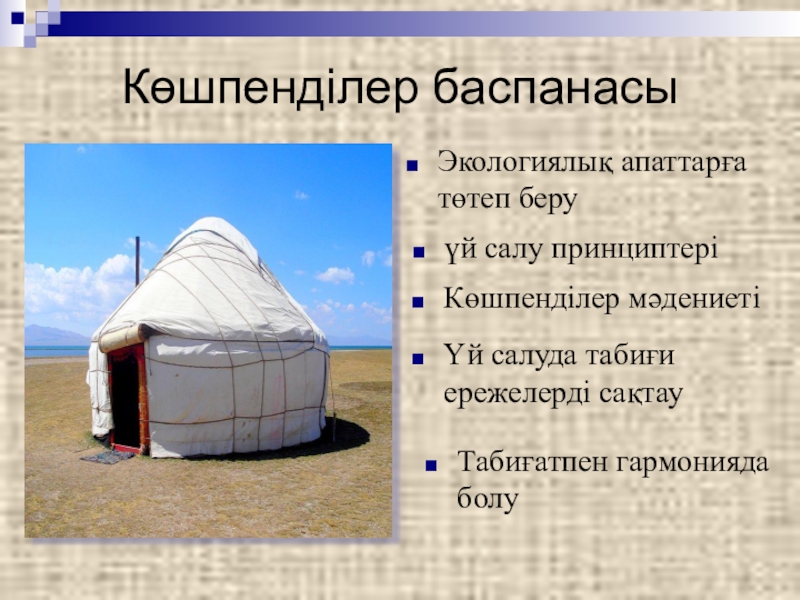 Көшпенділер баспанасы

Экологиялық апаттарға төтеп беру

үй салу принциптері

Көшпенділер мәдениеті

Үй салуда табиғи ережелерді сақтау

Табиғатпен гармонияда болу